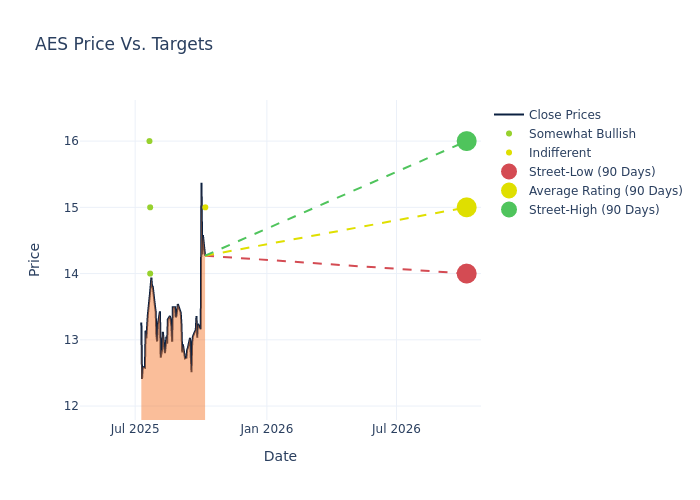 AES Price Vs. Targets

Price

16
15
14
13
12

Jul 2025
Jan 2026
Jul 2026

Date

Close Prices
Somewhat Bullish
Indifferent
Street-Low (90 Days)
Average Rating (90 Days)
Street-High (90 Days)